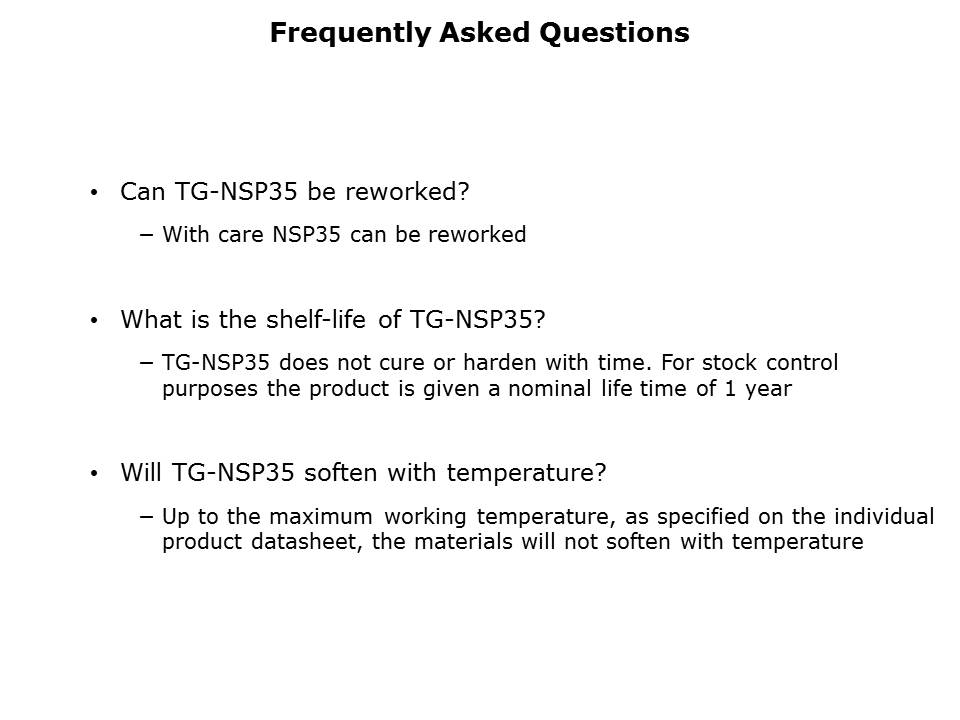 Frequently Asked Questions

• Can TG-NSP35 be reworked?

– With care NSP35 can be reworked

• What is the shelf-life of TG-NSP35?

– TG-NSP35 does not cure or harden with time. For stock control purposes the product is given a nominal life time of 1 year

• Will TG-NSP35 soften with temperature?

– Up to the maximum working temperature, as specified on the individual product datasheet, the materials will not soften with temperature